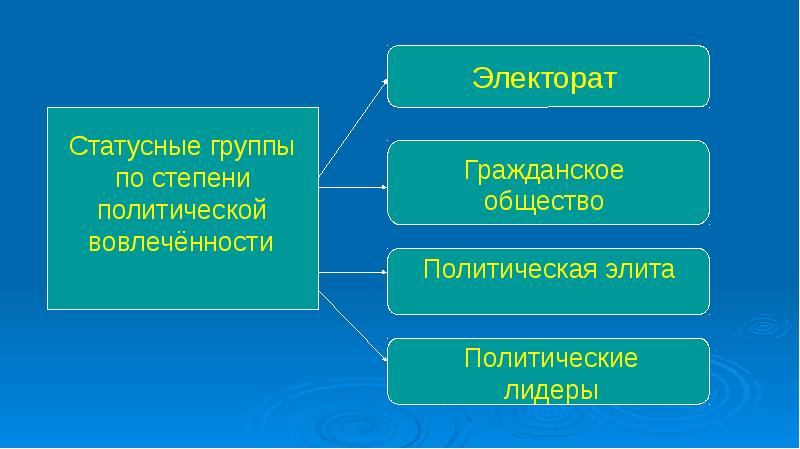 Статусные группы по степени политической вовлечённости

Электорат

Гражданское общество

Политическая элита

Политические лидеры